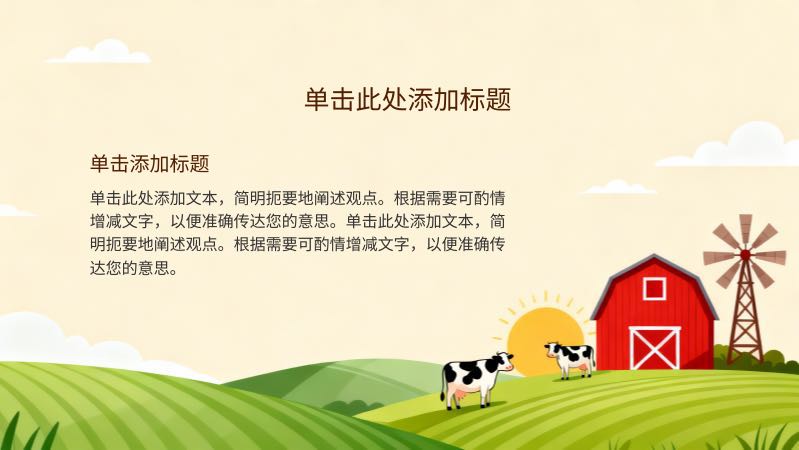 单击此处添加标题

单击添加标题

单击此处添加文本，简明扼要地阐述观点。根据需要可酌情增减文字，以便准确传达您的意思。单击此处添加文本，简明扼要地阐述观点。根据需要可酌情增减文字，以便准确传达您的意思。